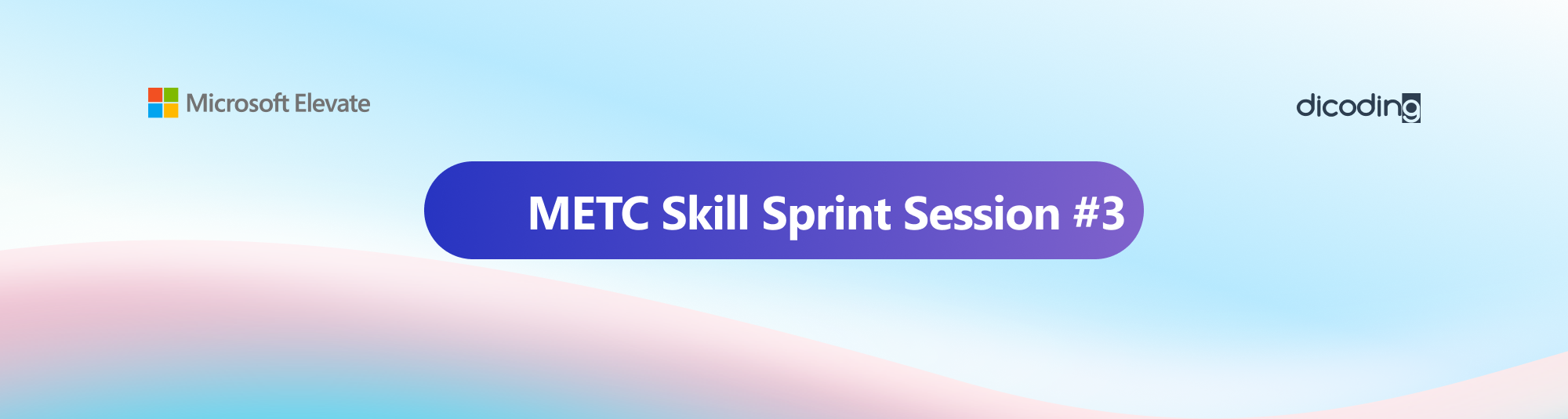 Microsoft Elevate

dicoding

METC Skill Sprint Session #3